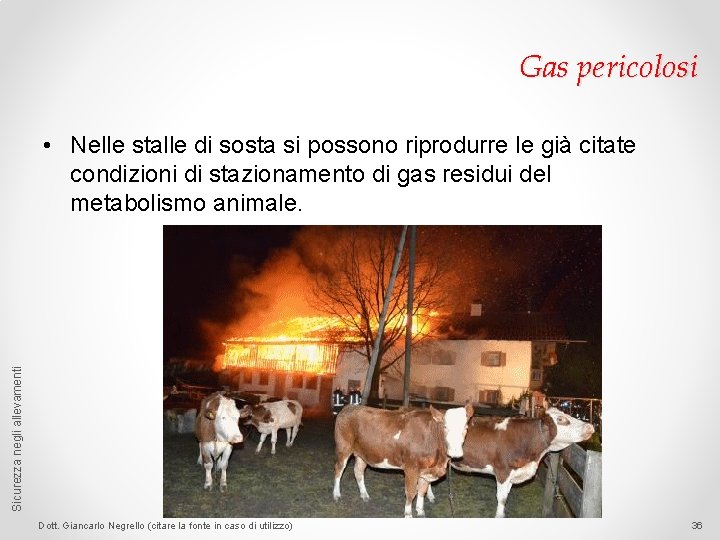 Gas pericolosi

• Nelle stalle di sosta si possono riprodurre le già citate condizioni di stazionamento di gas residui del metabolismo animale.

Sicurezza negli allevamenti

Dott. Giancarlo Negrello (citare la fonte in caso di utilizzo)

36